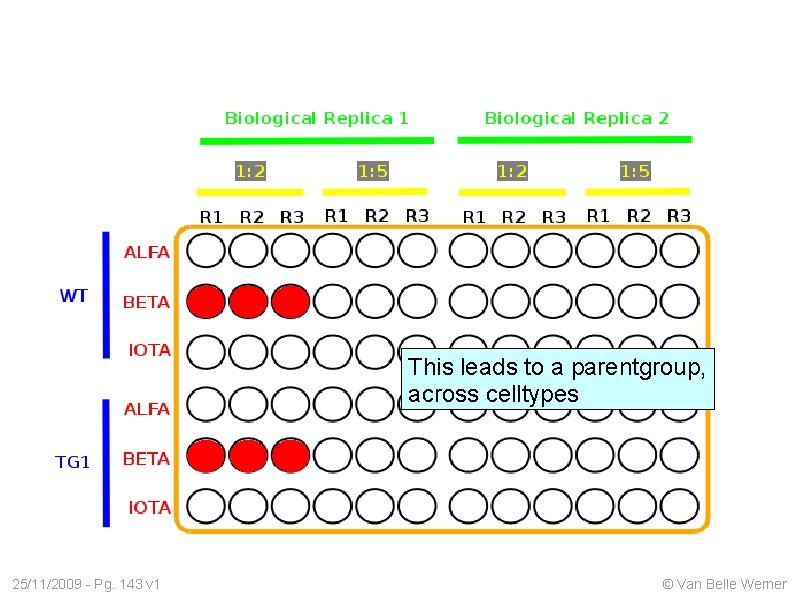 Biological Replica 1

Biological Replica 2

1:2 1:5 1:2 1:5

R1 R2 R3 R1 R2 R3 R1 R2 R3 R1 R2 R3

WT
ALFA
BETA
IOTA

TG1
ALFA
BETA
IOTA

This leads to a parentgroup, across celltypes

25/11/2009 - Pg. 143 v1

© Van Belle Werner